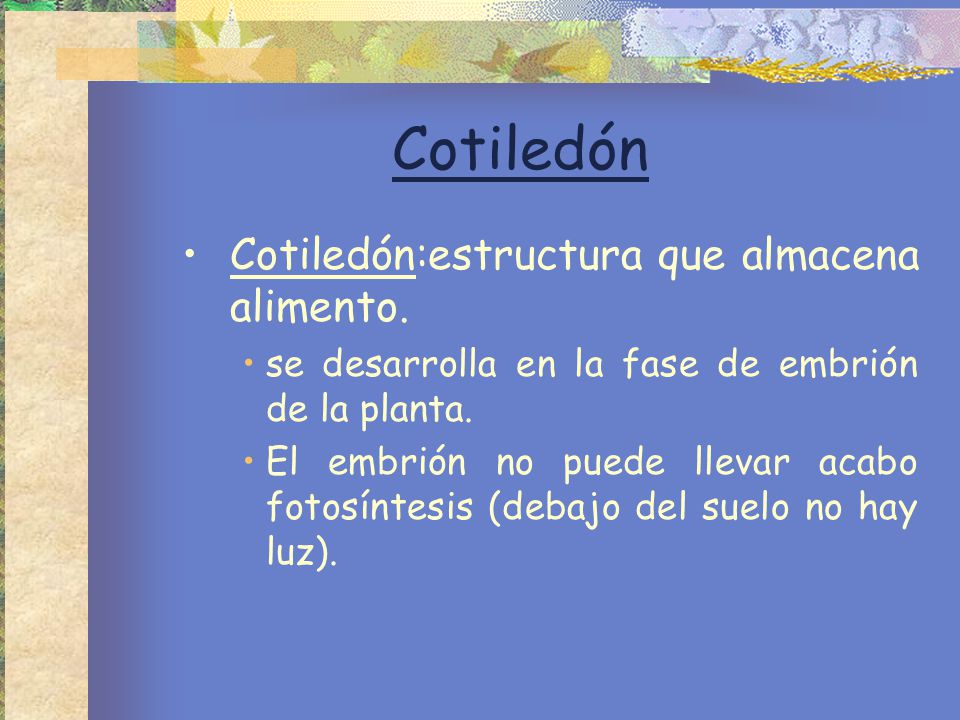 Cotiledón

• Cotiledón:estructura que almacena alimento.
  • se desarrolla en la fase de embrión de la planta.
  • El embrión no puede llevar acabo fotosíntesis (debajo del suelo no hay luz).